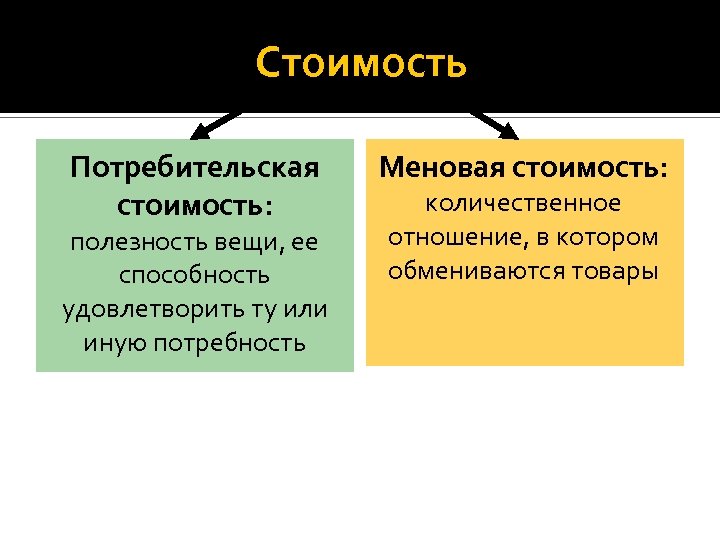 Стоимость

Потребительская стоимость: полезность вещи, ее способность удовлетворить ту или иную потребность

Меновая стоимость: количественное отношение, в котором обмениваются товары